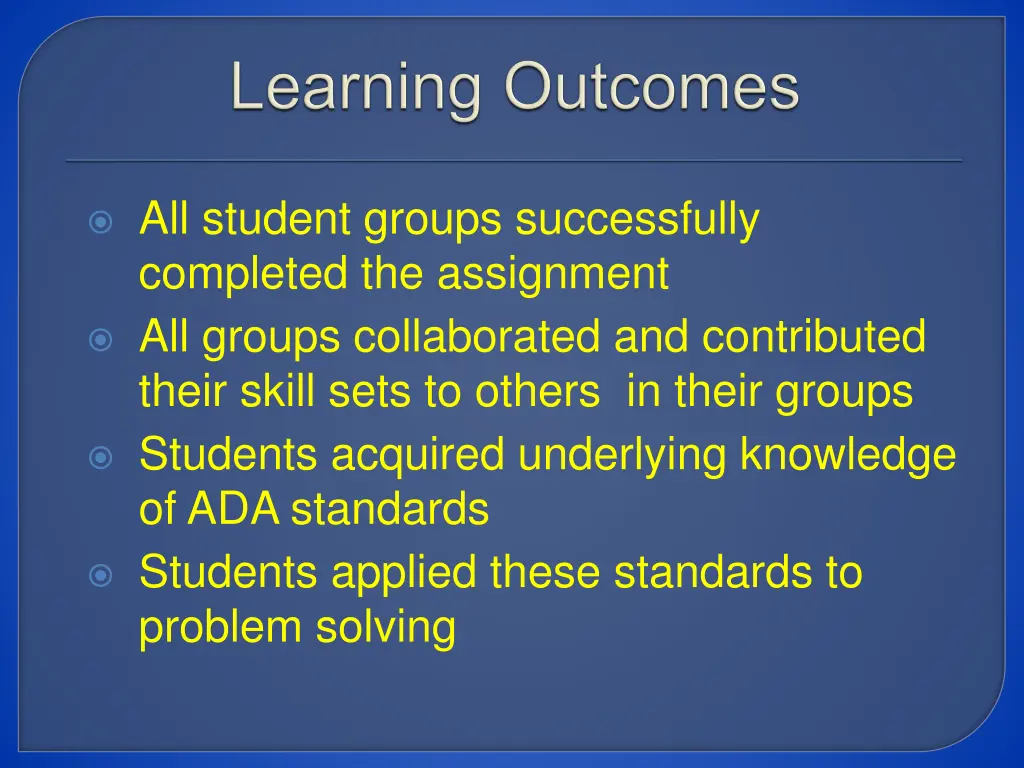 Learning Outcomes

All student groups successfully completed the assignment

All groups collaborated and contributed their skill sets to others in their groups

Students acquired underlying knowledge of ADA standards

Students applied these standards to problem solving